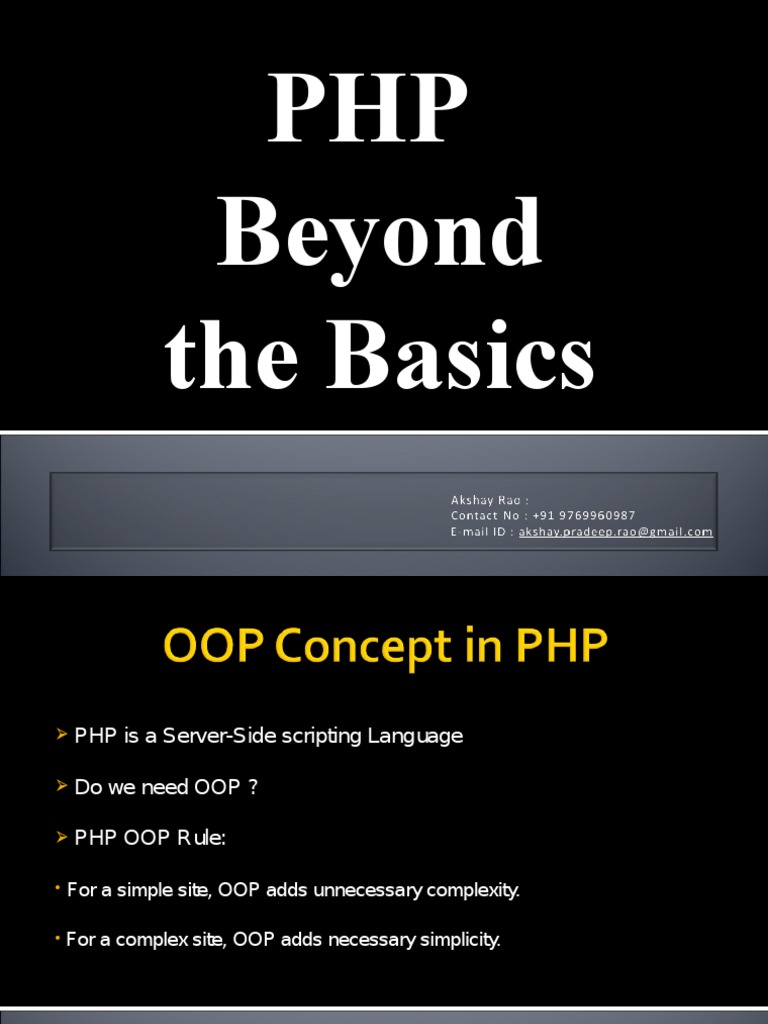 PHP Beyond the Basics

Akshay Rao :
Contact No : +91 9769960987
E mail ID : akshay.pradeep.rao@gmail.com

OOP Concept in PHP

➤ PHP is a Server-Side scripting Language

➤ Do we need OOP ?

➤ PHP OOP Rule:

• For a simple site, OOP adds unnecessary complexity.

• For a complex site, OOP adds necessary simplicity.